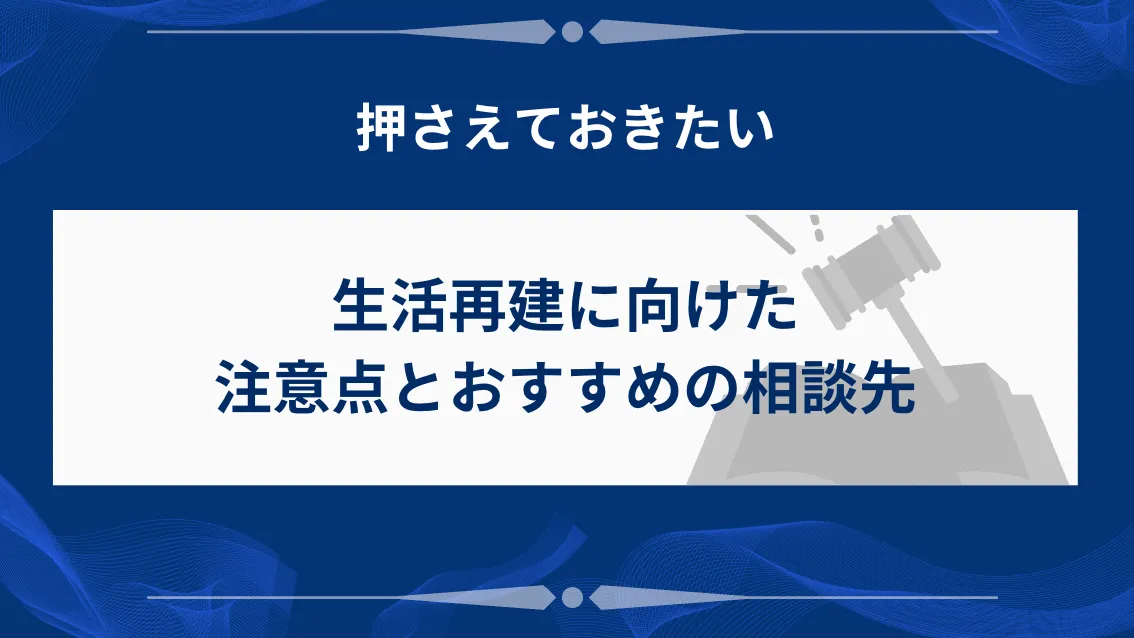 押さえておきたい

生活再建に向けた
注意点とおすすめの相談先